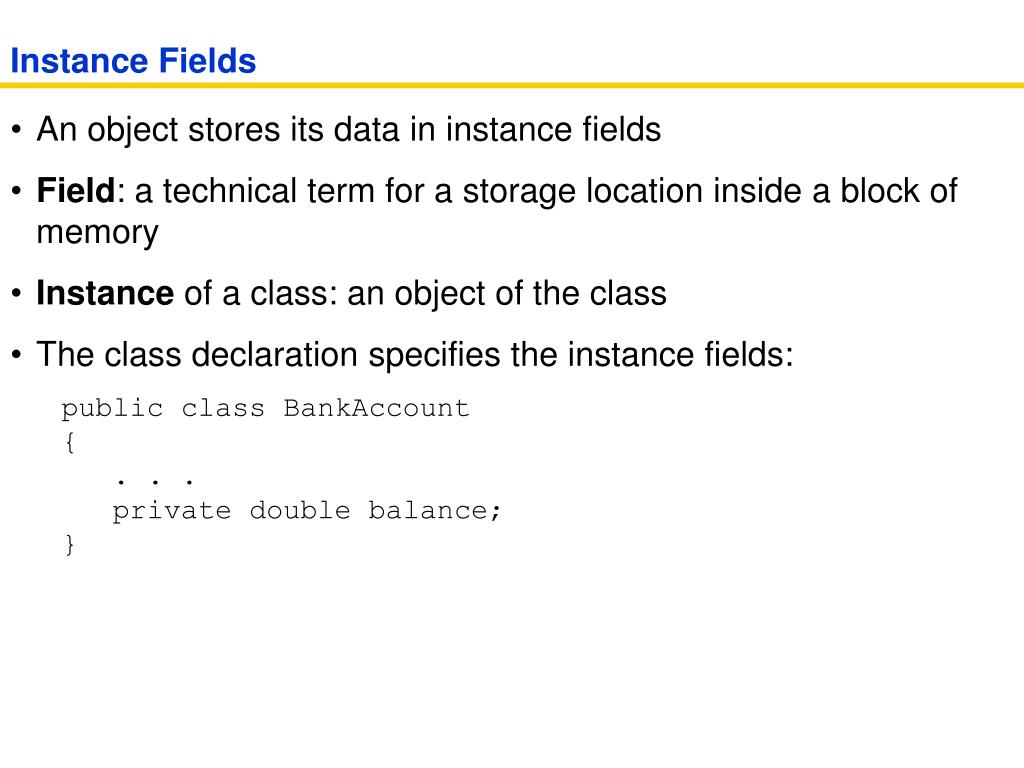 Instance Fields

• An object stores its data in instance fields

• Field: a technical term for a storage location inside a block of memory

• Instance of a class: an object of the class

• The class declaration specifies the instance fields:

public class BankAccount
{
   . . .
   private double balance;
}